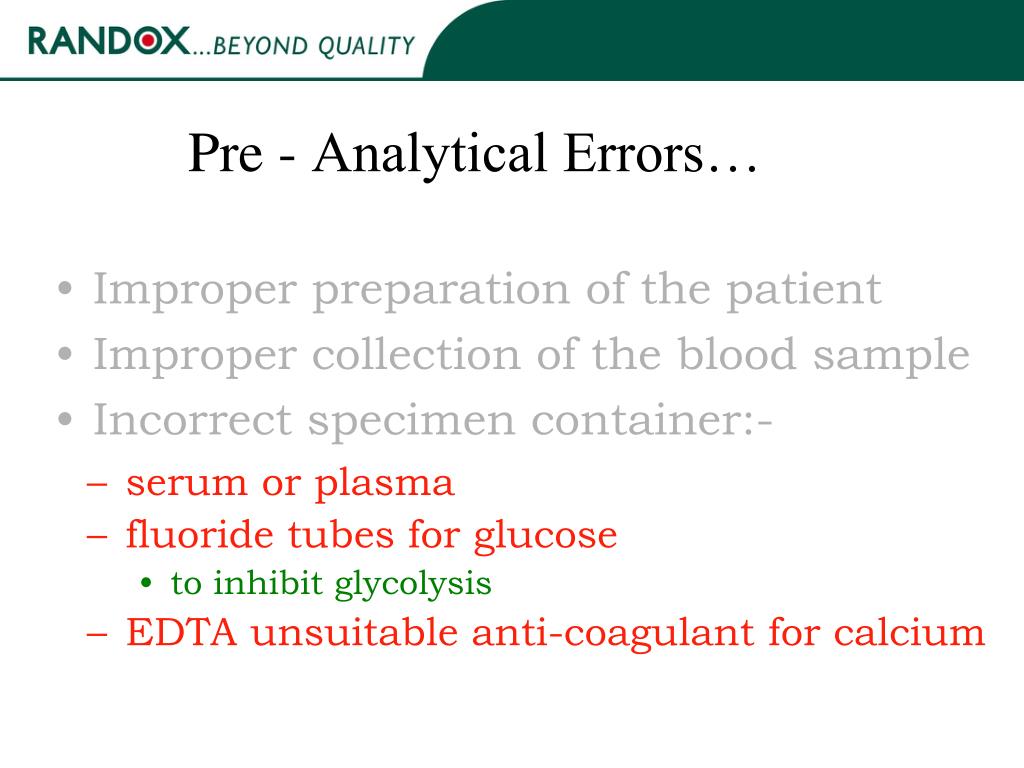 RANDOX...BEYOND QUALITY

Pre - Analytical Errors…

• Improper preparation of the patient
• Improper collection of the blood sample
• Incorrect specimen container:-
– serum or plasma
– fluoride tubes for glucose
• to inhibit glycolysis
– EDTA unsuitable anti-coagulant for calcium